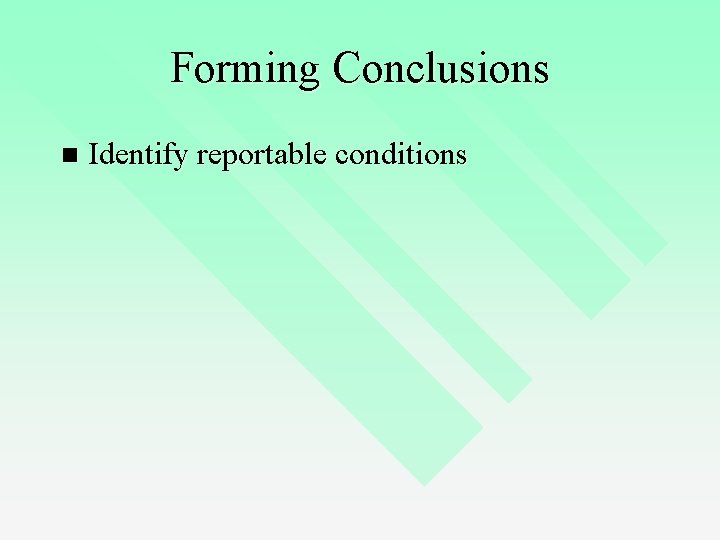 Forming Conclusions

■ Identify reportable conditions